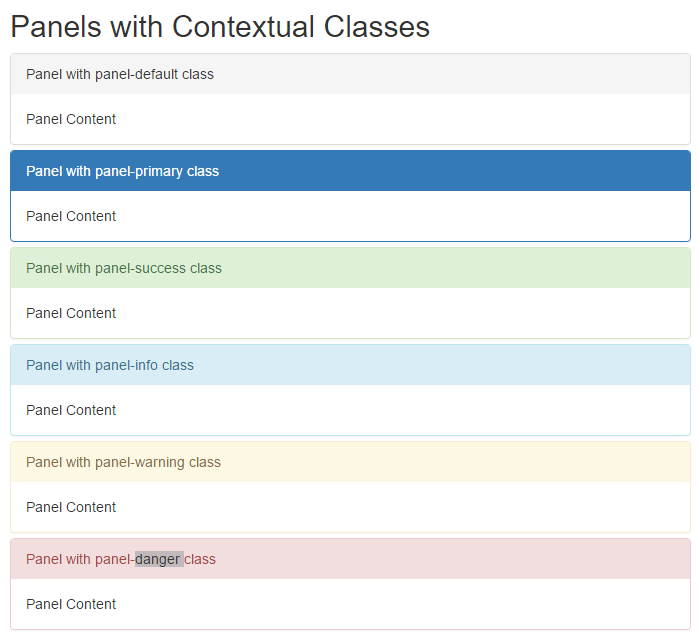 Panels with Contextual Classes

Panel with panel-default class

Panel Content

Panel with panel-primary class

Panel Content

Panel with panel-success class

Panel Content

Panel with panel-info class

Panel Content

Panel with panel-warning class

Panel Content

Panel with panel-danger class

Panel Content